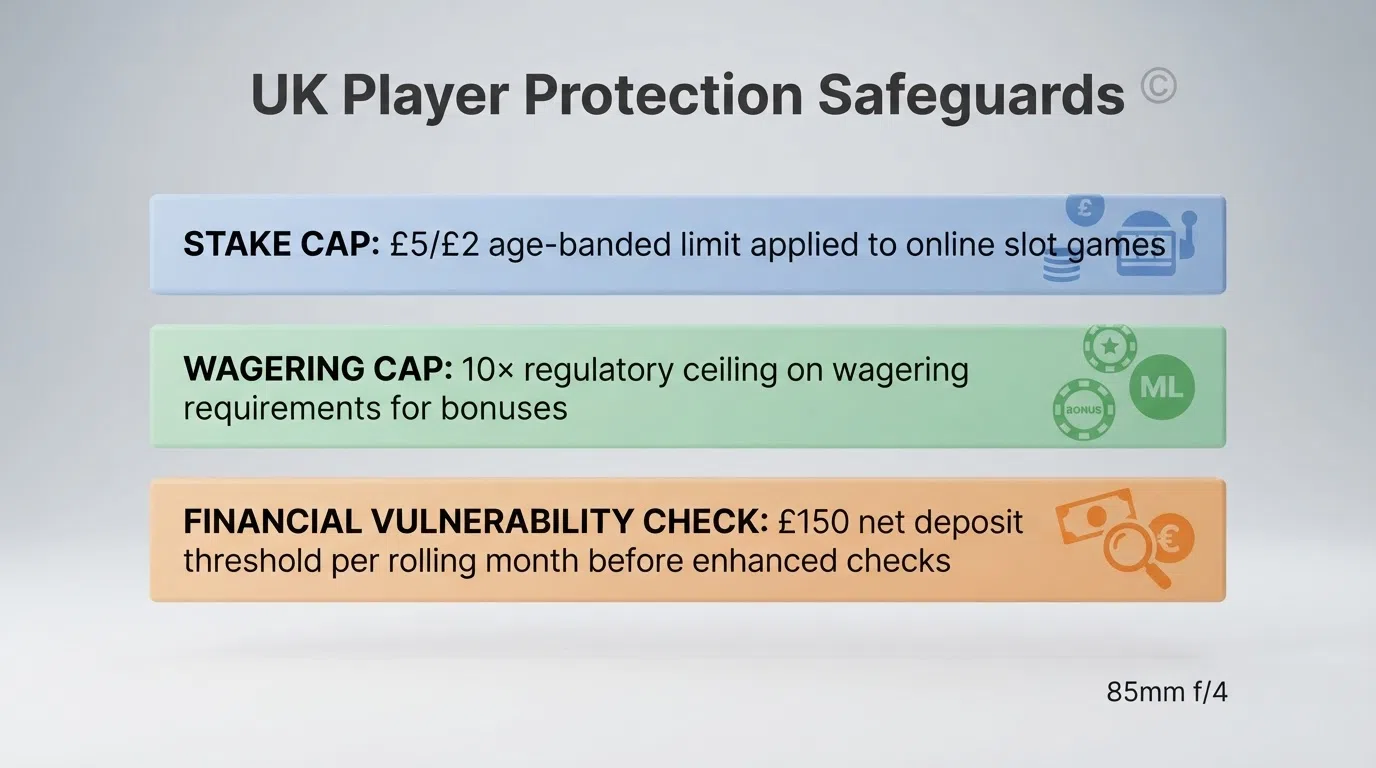 UK Player Protection Safeguards ©

STAKE CAP: £5/£2 age-banded limit applied to online slot games

£

WAGERING CAP: 10× regulatory ceiling on wagering requirements for bonuses

BONUS

ML

FINANCIAL VULNERABILITY CHECK: £150 net deposit threshold per rolling month before enhanced checks

€

85mm f/4